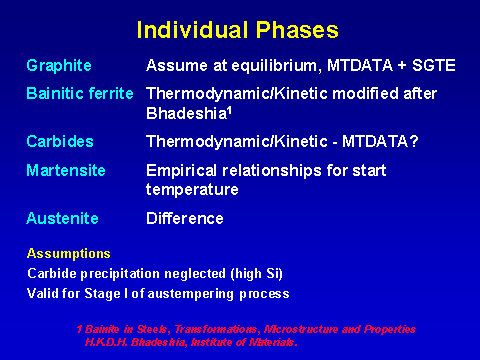 Individual Phases

| | |
|---|---|
| Graphite | Assume at equilibrium, MTDATA + SGTE |
| Bainitic ferrite | Thermodynamic/Kinetic modified after Bhadeshia$^1$ |
| Carbides | Thermodynamic/Kinetic - MTDATA? |
| Martensite | Empirical relationships for start temperature |
| Austenite | Difference |

Assumptions
Carbide precipitation neglected (high Si)
Valid for Stage I of austempering process

1 Bainite in Steels, Transformations, Microstructure and Properties H.K.D.H. Bhadeshia, Institute of Materials.